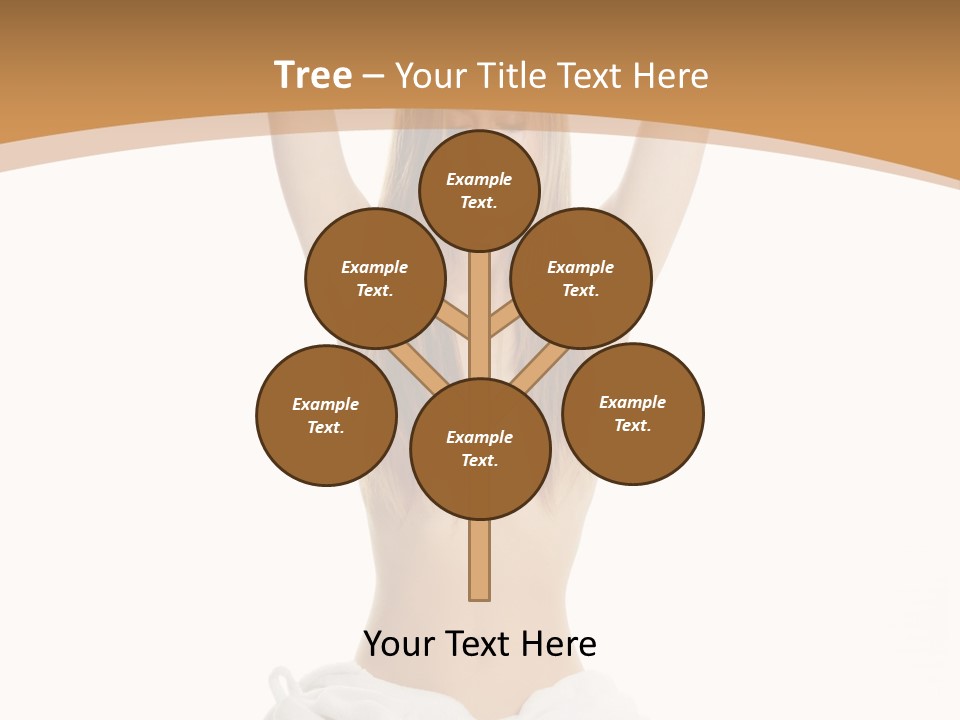 Tree – Your Title Text Here

Example Text.

Example Text.

Example Text.

Example Text.

Example Text.

Example Text.

Your Text Here